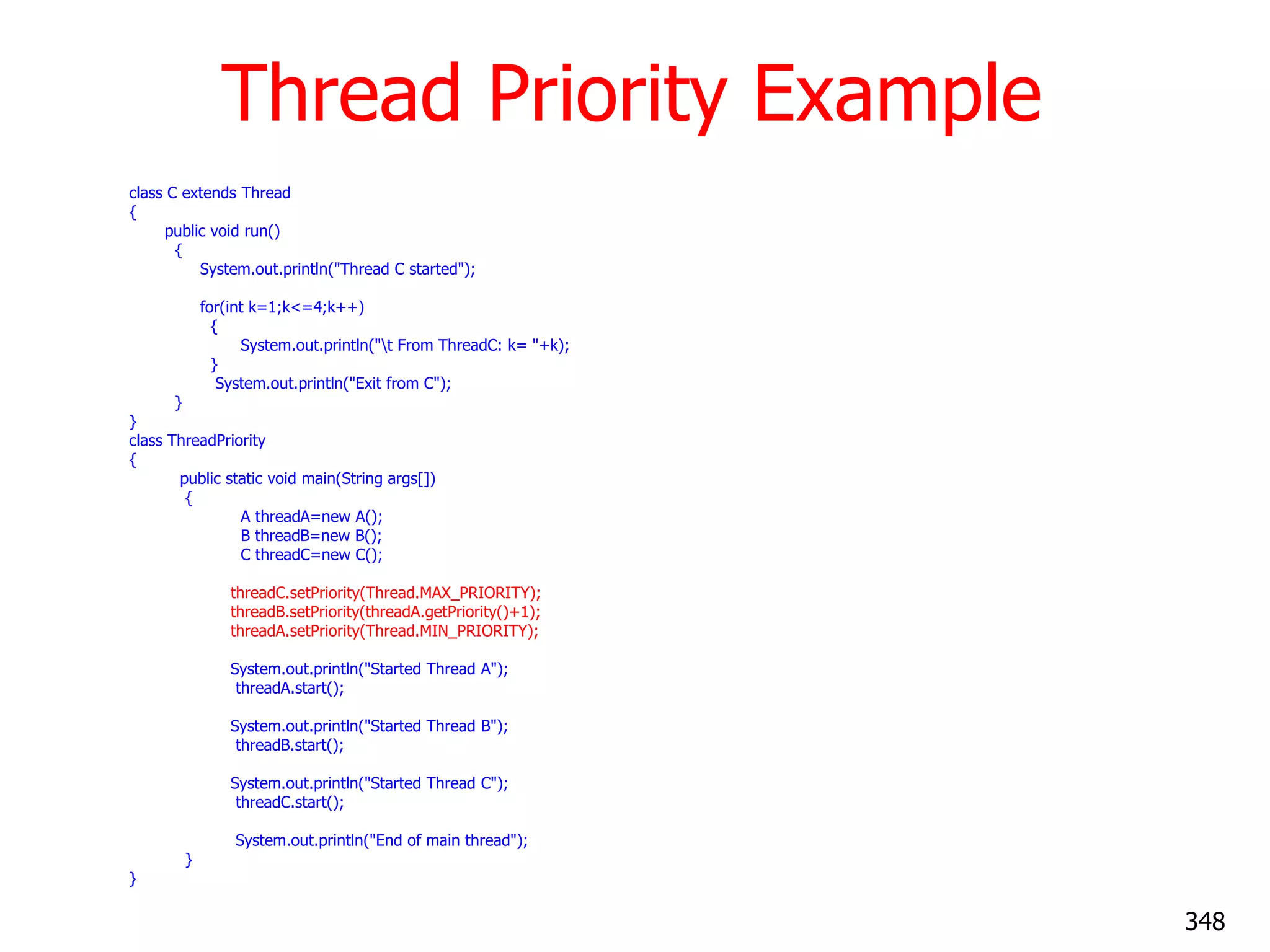 Thread Priority Example

class C extends Thread
{
public void run()
{
System.out.println("Thread C started");

for(int k=1;k<=4;k++)
{
System.out.println("\t From ThreadC: k= "+k);
}
System.out.println("Exit from C");
}
}
class ThreadPriority
{
public static void main(String args[])
{
A threadA=new A();
B threadB=new B();
C threadC=new C();

threadC.setPriority(Thread.MAX_PRIORITY);
threadB.setPriority(threadA.getPriority()+1);
threadA.setPriority(Thread.MIN_PRIORITY);

System.out.println("Started Thread A");
threadA.start();

System.out.println("Started Thread B");
threadB.start();

System.out.println("Started Thread C");
threadC.start();

System.out.println("End of main thread");
}
}

348